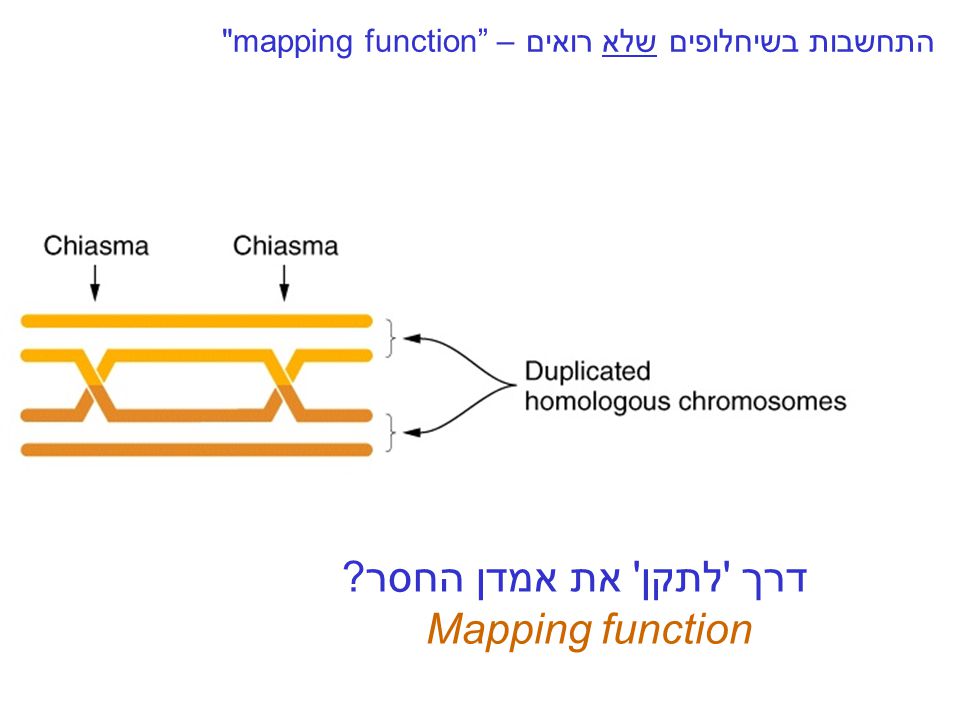 התחשבות בשיחלופים שלא רואים – "mapping function"

Chiasma
Chiasma

Duplicated homologous chromosomes

דרך 'לתקן' את אמדן החסר?
Mapping function